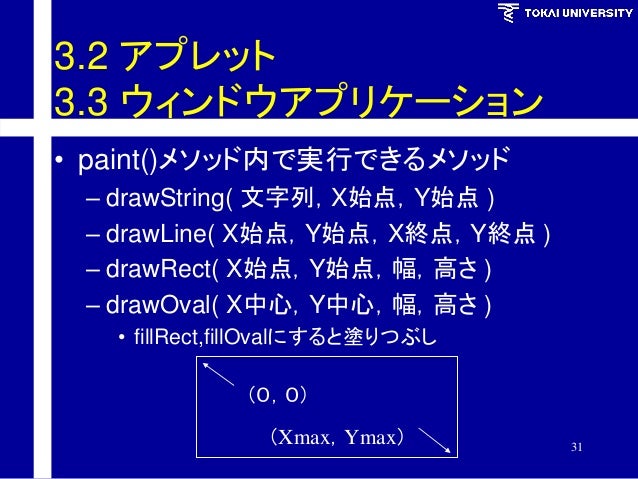 TOKAI UNIVERSITY

3.2 アプレット
3.3 ウィンドウアプリケーション

• paint()メソッド内で実行できるメソッド
– drawString( 文字列, X始点, Y始点 )
– drawLine( X始点, Y始点, X終点, Y終点 )
– drawRect( X始点, Y始点, 幅, 高さ )
– drawOval( X中心, Y中心, 幅, 高さ )
• fillRect,fillOvalにすると塗りつぶし

(0, 0)

(Xmax, Ymax)

31